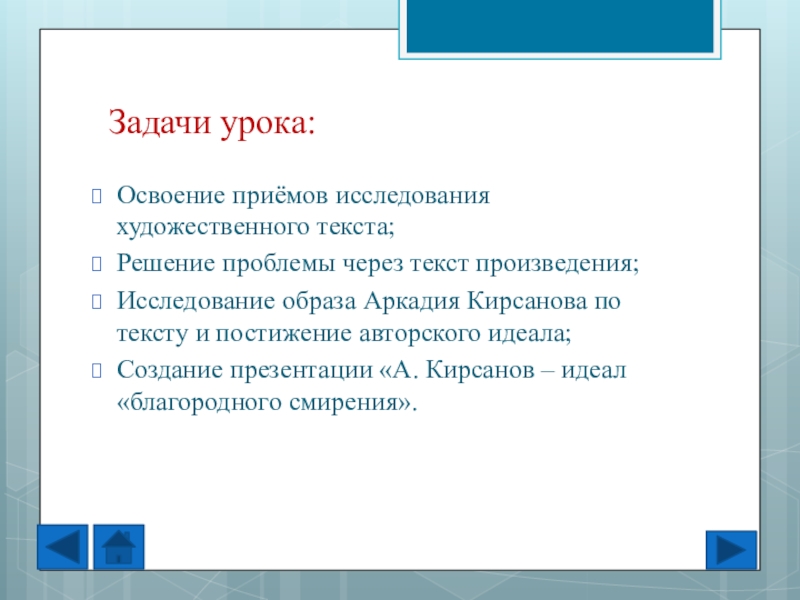 Задачи урока:

Освоение приёмов исследования художественного текста;

Решение проблемы через текст произведения;

Исследование образа Аркадия Кирсанова по тексту и постижение авторского идеала;

Создание презентации «А. Кирсанов – идеал «благородного смирения».